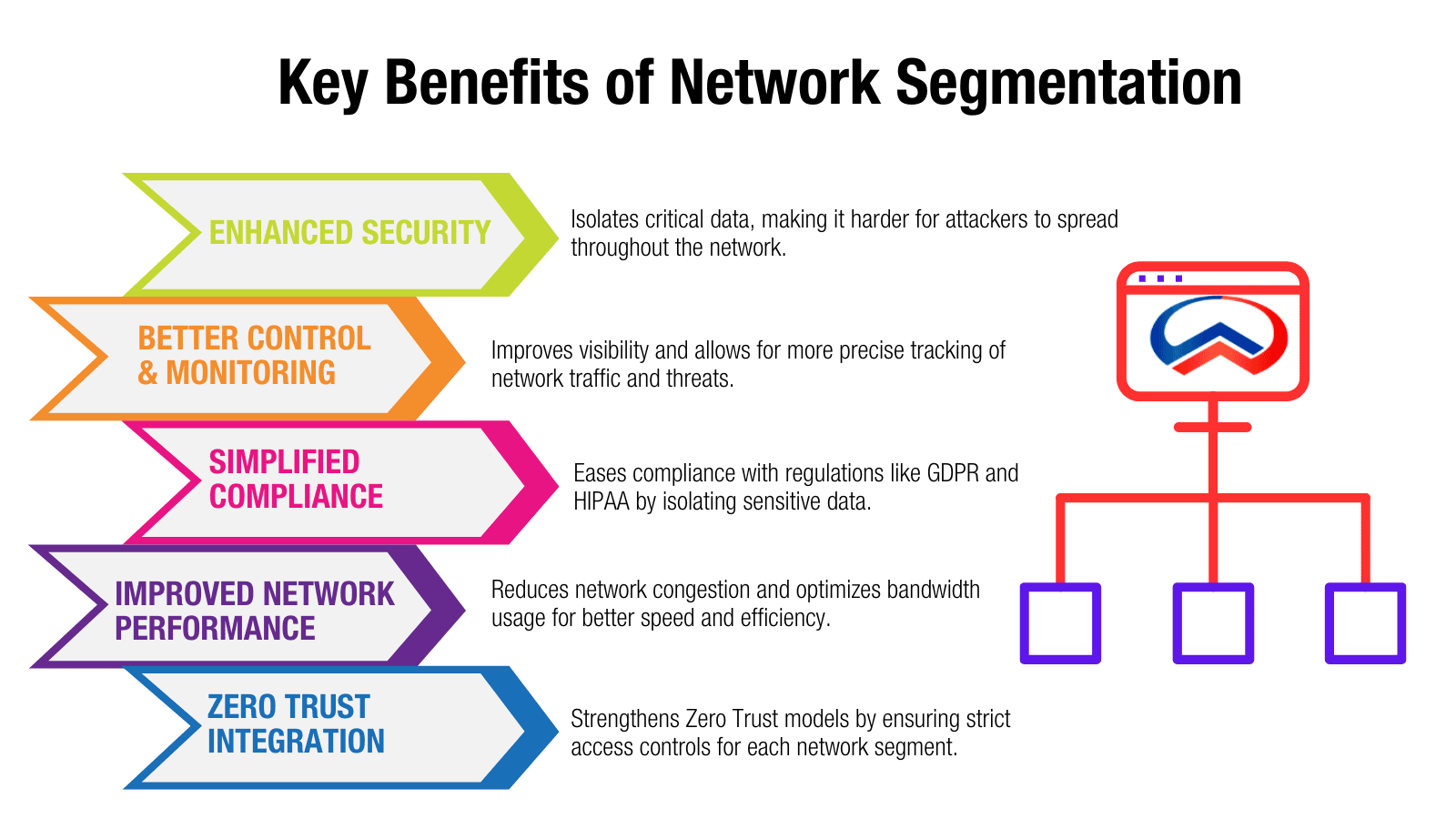 Key Benefits of Network Segmentation

ENHANCED SECURITY

Isolates critical data, making it harder for attackers to spread throughout the network.

BETTER CONTROL & MONITORING

Improves visibility and allows for more precise tracking of network traffic and threats.

SIMPLIFIED COMPLIANCE

Eases compliance with regulations like GDPR and HIPAA by isolating sensitive data.

IMPROVED NETWORK PERFORMANCE

Reduces network congestion and optimizes bandwidth usage for better speed and efficiency.

ZERO TRUST INTEGRATION

Strengthens Zero Trust models by ensuring strict access controls for each network segment.